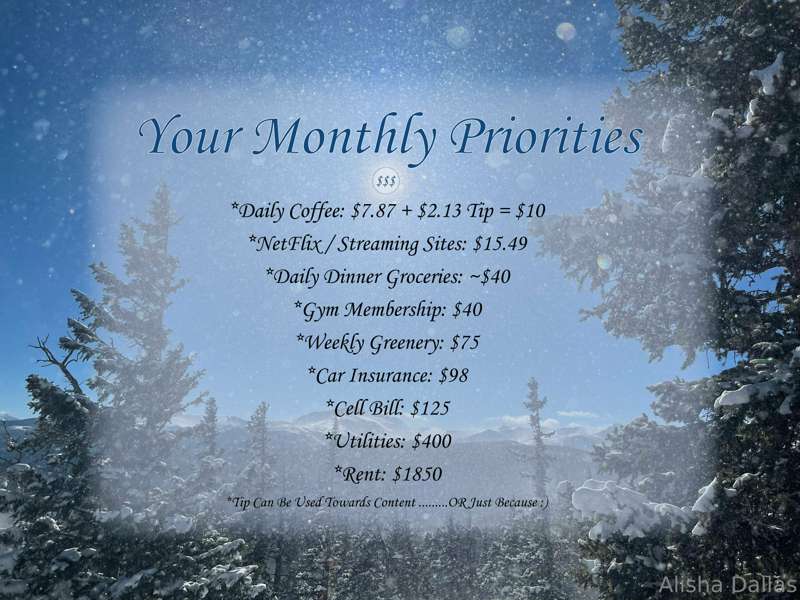 Your Monthly Priorities

$$$

*Daily Coffee: $7.87 + $2.13 Tip = $10

*NetFlix / Streaming Sites: $15.49

*Daily Dinner Groceries: ~$40

*Gym Membership: $40

*Weekly Greenery: $75

*Car Insurance: $98

*Cell Bill: $125

*Utilities: $400

*Rent: $1850

*Tip Can Be Used Towards Content .........OR Just Because :)

Alisha Dallas